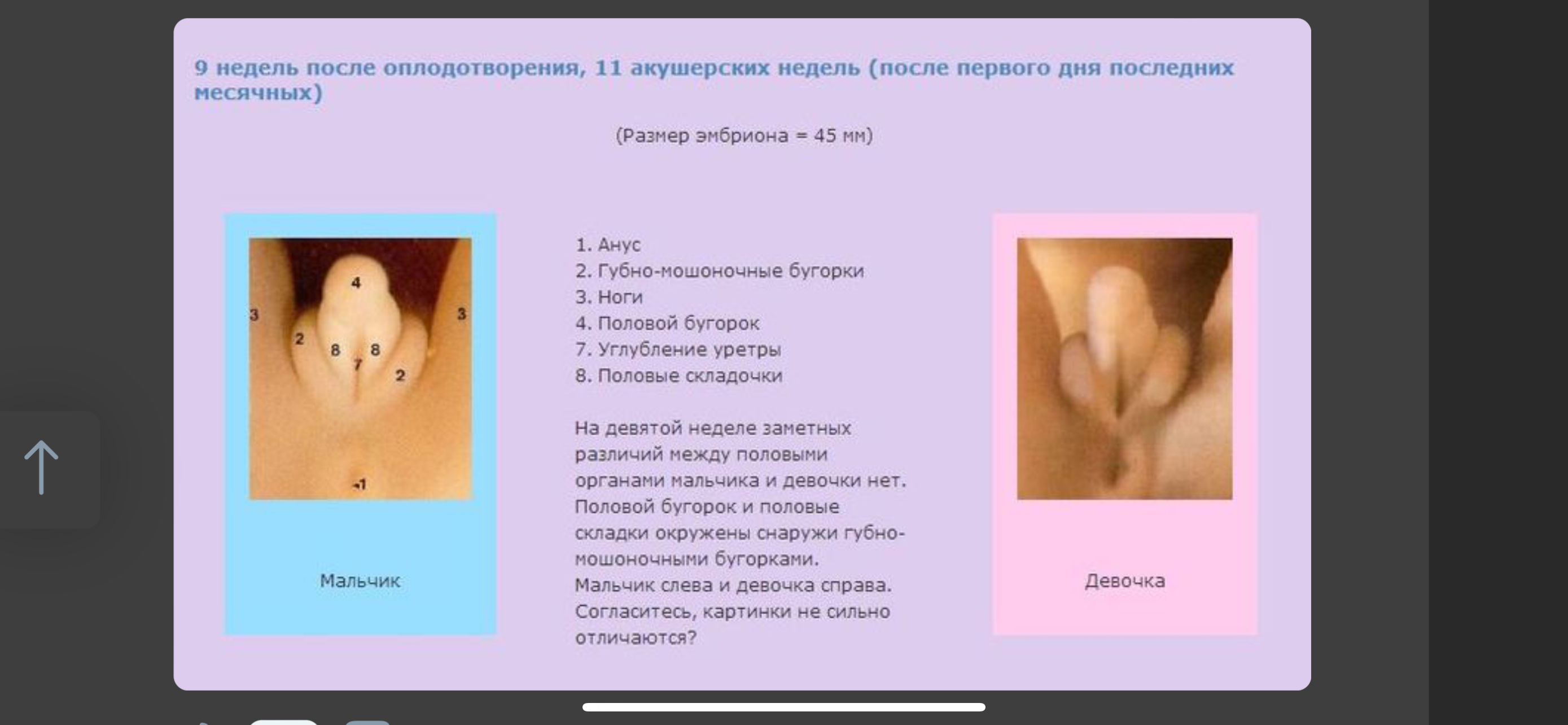 9 недель после оплодотворения, 11 акушерских недель (после первого дня последних месячных)

(Размер эмбриона = 45 мм)

4
3
3
2
8
8
7
2
1

Мальчик

1. Анус
2. Губно-мошоночные бугорки
3. Ноги
4. Половой бугорок
7. Углубление уретры
8. Половые складочки

На девятой неделе заметных различий между половыми органами мальчика и девочки нет. Половой бугорок и половые складки окружены снаружи губно-мошоночными бугорками. Мальчик слева и девочка справа. Согласитесь, картинки не сильно отличаются?

Девочка